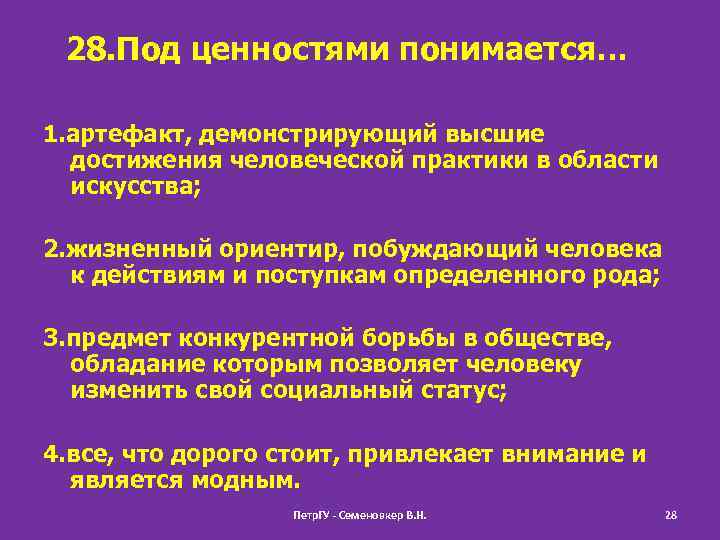 28.Под ценностями понимается…

1.артефакт, демонстрирующий высшие достижения человеческой практики в области искусства;

2.жизненный ориентир, побуждающий человека к действиям и поступкам определенного рода;

3.предмет конкурентной борьбы в обществе, обладание которым позволяет человеку изменить свой социальный статус;

4.все, что дорого стоит, привлекает внимание и является модным.

ПетрГУ - Семеновкер В.Н.

28